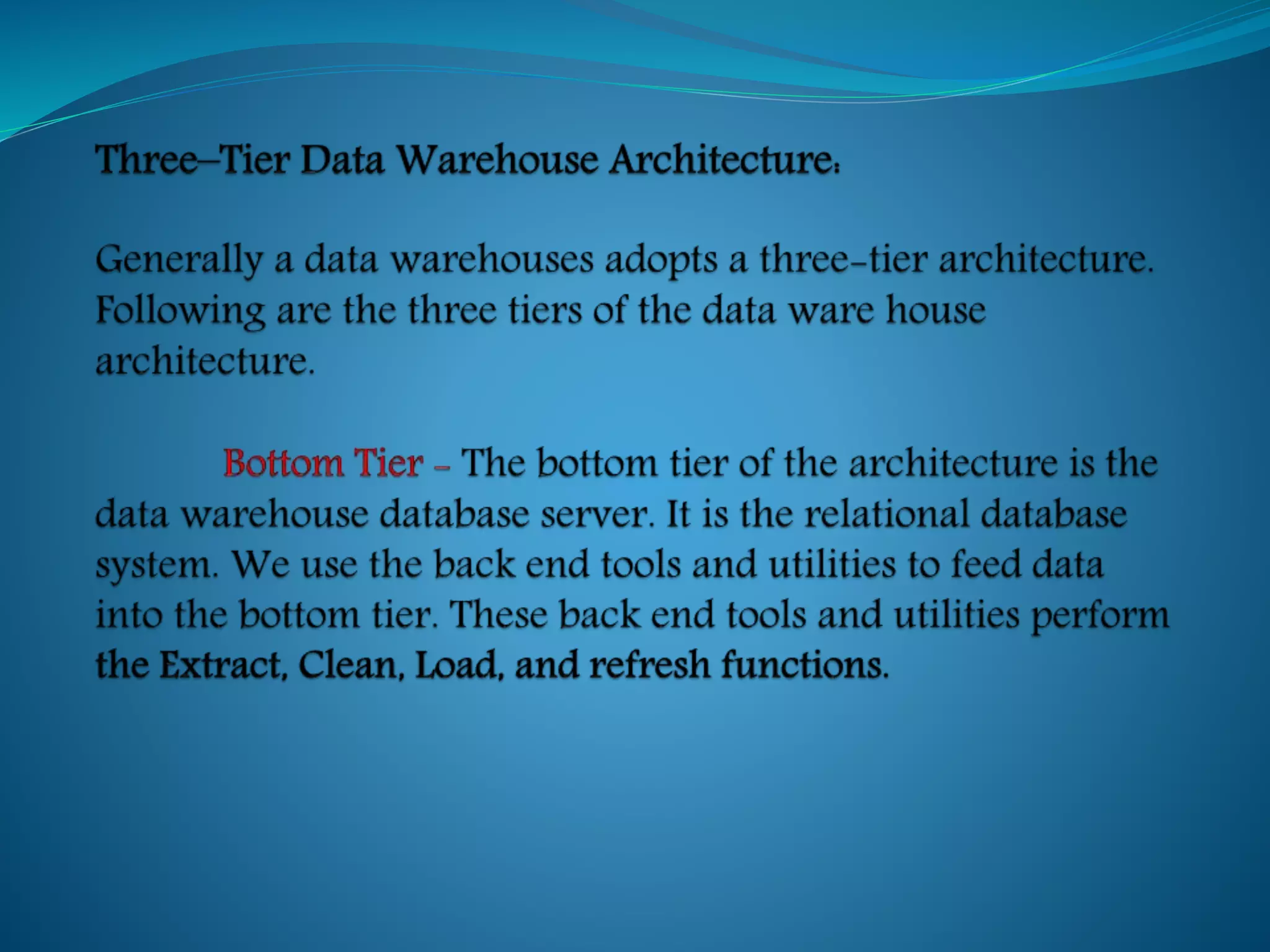 Three–Tier Data Warehouse Architecture:

Generally a data warehouses adopts a three-tier architecture. Following are the three tiers of the data ware house architecture.

Bottom Tier - The bottom tier of the architecture is the data warehouse database server. It is the relational database system. We use the back end tools and utilities to feed data into the bottom tier. These back end tools and utilities perform the Extract, Clean, Load, and refresh functions.